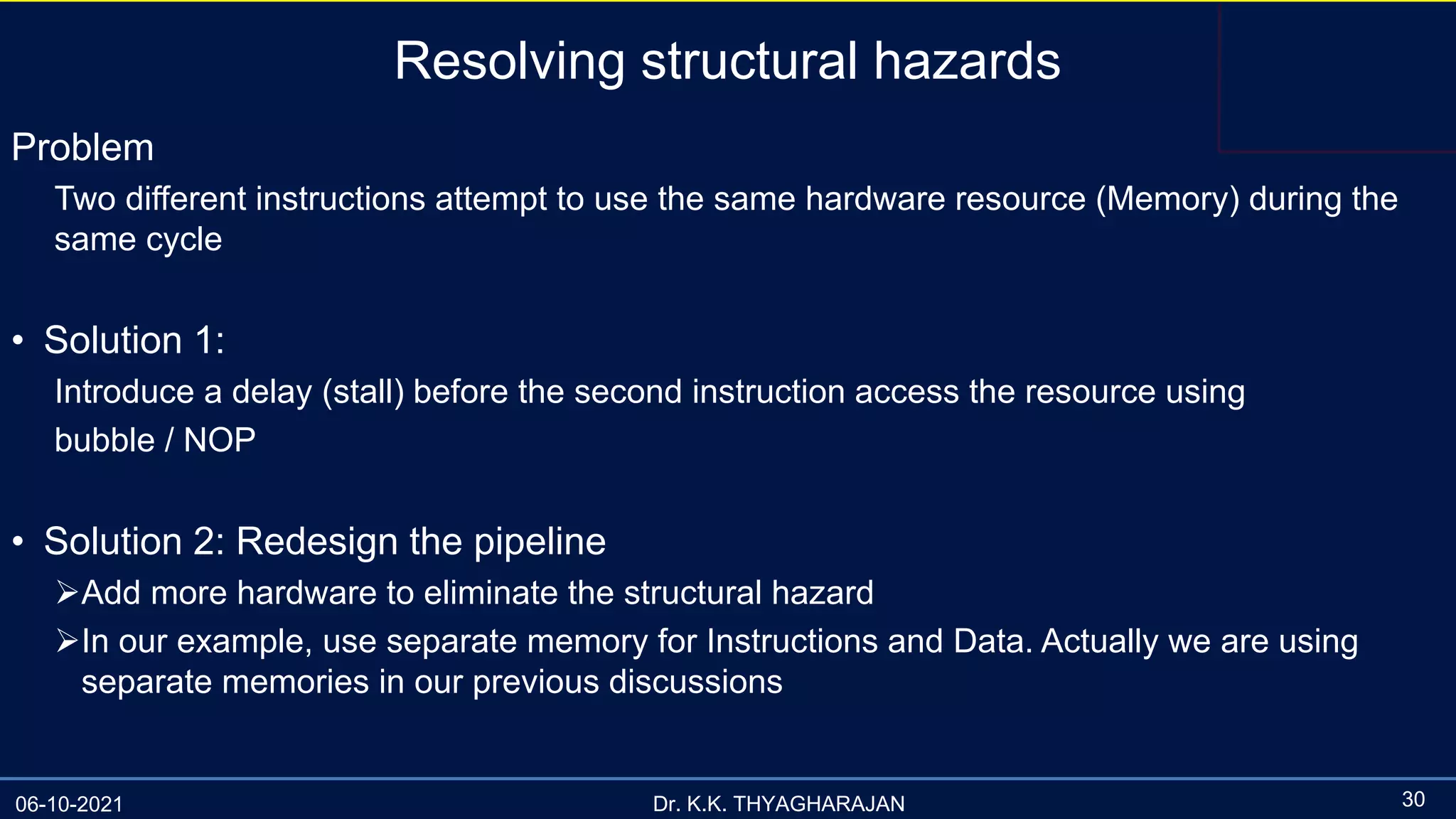 Resolving structural hazards

Problem

Two different instructions attempt to use the same hardware resource (Memory) during the same cycle

• Solution 1:

Introduce a delay (stall) before the second instruction access the resource using bubble / NOP

• Solution 2: Redesign the pipeline

➢Add more hardware to eliminate the structural hazard

➢In our example, use separate memory for Instructions and Data. Actually we are using separate memories in our previous discussions

06-10-2021

Dr. K.K. THYAGHARAJAN

30